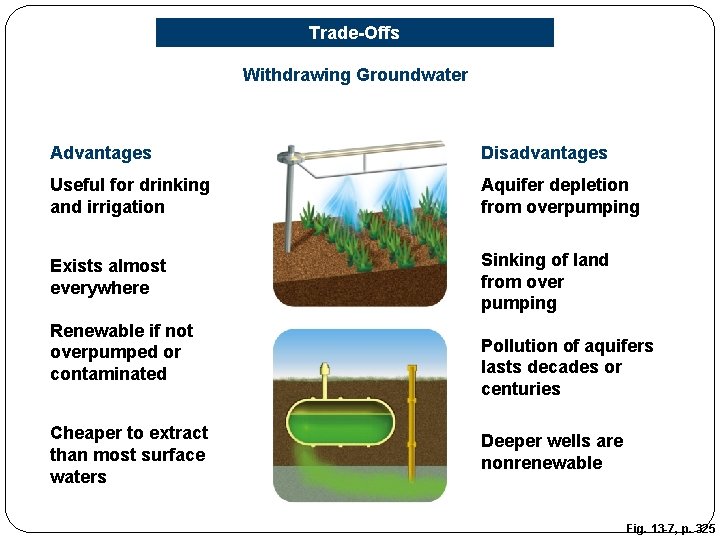 Trade-Offs

Withdrawing Groundwater

Advantages

Useful for drinking and irrigation

Exists almost everywhere

Renewable if not overpumped or contaminated

Cheaper to extract than most surface waters

Disadvantages

Aquifer depletion from overpumping

Sinking of land from over pumping

Pollution of aquifers lasts decades or centuries

Deeper wells are nonrenewable

Fig. 13-7, p. 325